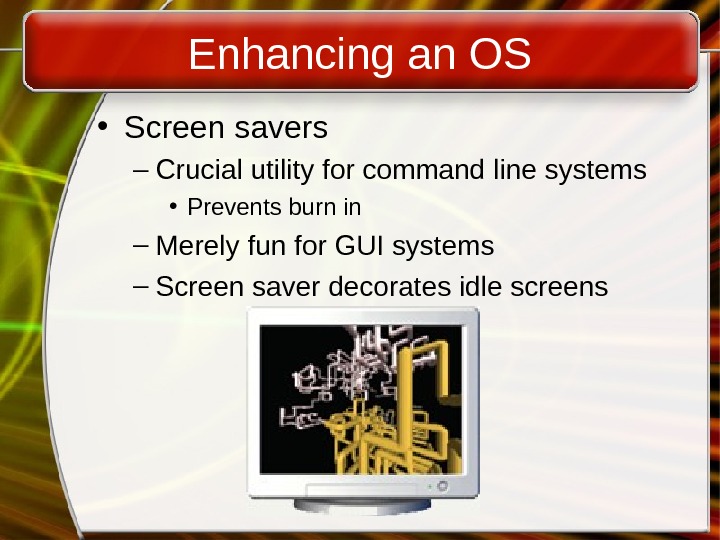 Enhancing an OS

• Screen savers
– Crucial utility for command line systems
• Prevents burn in
– Merely fun for GUI systems
– Screen saver decorates idle screens